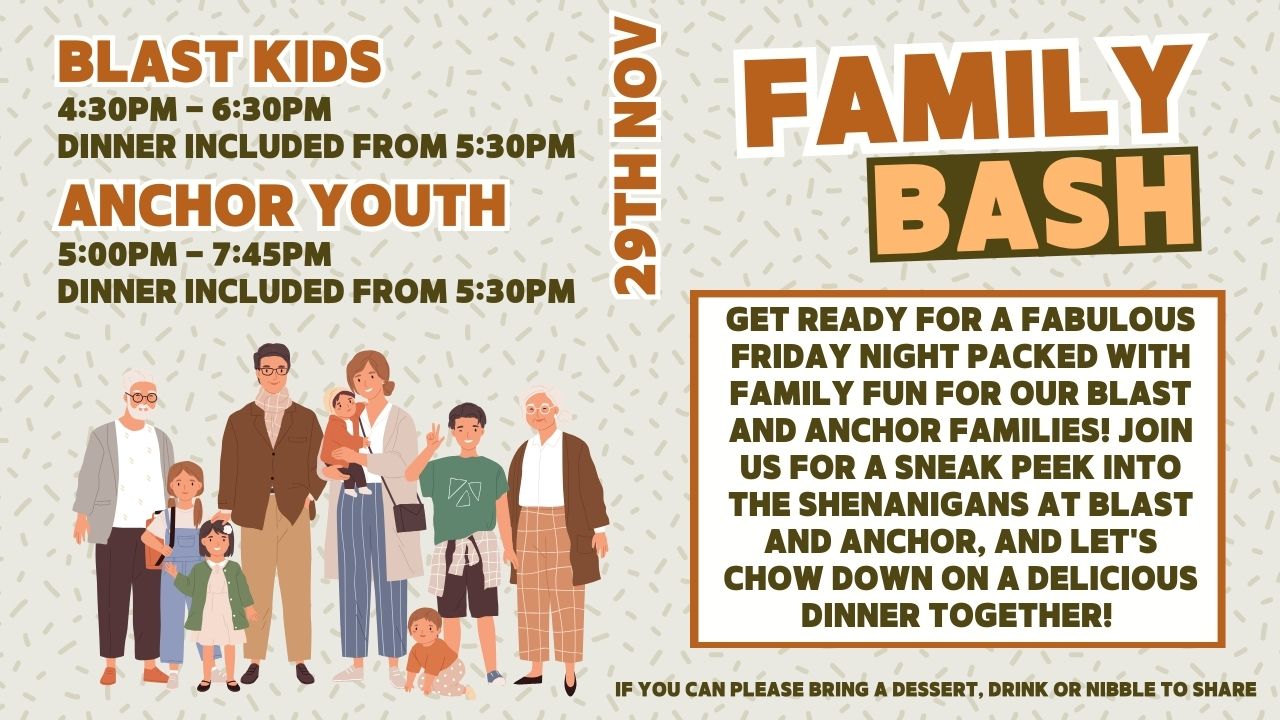 BLAST KIDS
4:30PM – 6:30PM
DINNER INCLUDED FROM 5:30PM

ANCHOR YOUTH
5:00PM – 7:45PM
DINNER INCLUDED FROM 5:30PM

29TH NOV

FAMILY
BASH

GET READY FOR A FABULOUS FRIDAY NIGHT PACKED WITH FAMILY FUN FOR OUR BLAST AND ANCHOR FAMILIES! JOIN US FOR A SNEAK PEEK INTO THE SHENANIGANS AT BLAST AND ANCHOR, AND LET'S CHOW DOWN ON A DELICIOUS DINNER TOGETHER!

IF YOU CAN PLEASE BRING A DESSERT, DRINK OR NIBBLE TO SHARE